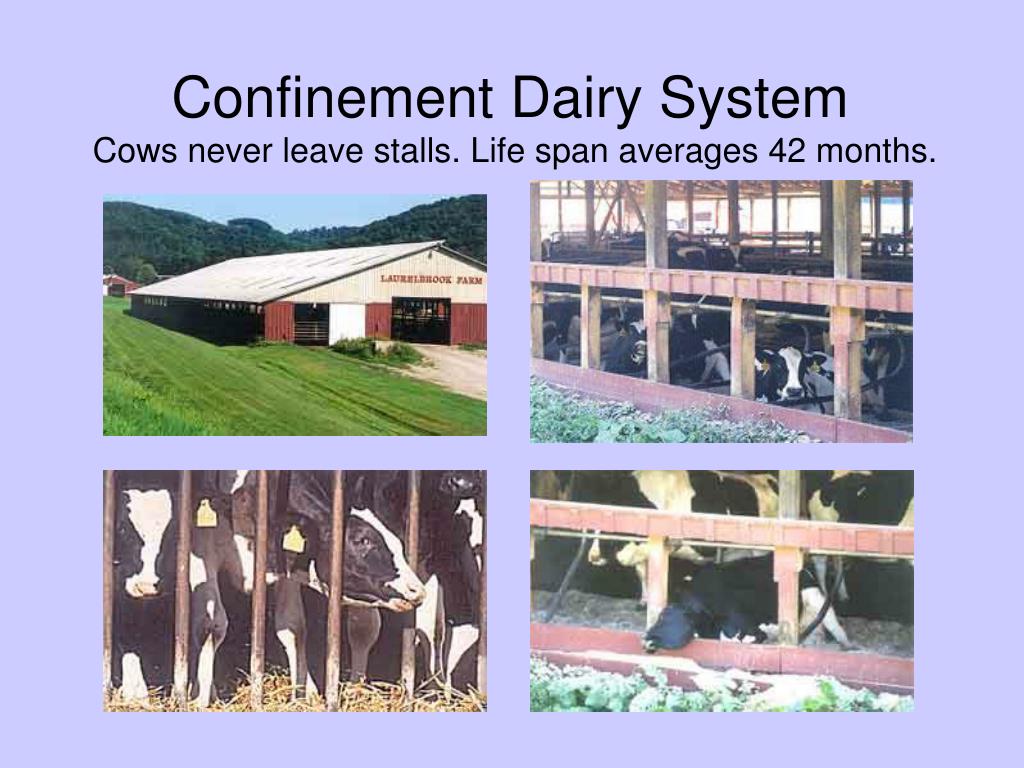 Confinement Dairy System
Cows never leave stalls. Life span averages 42 months.

LAURELBROOK FARM